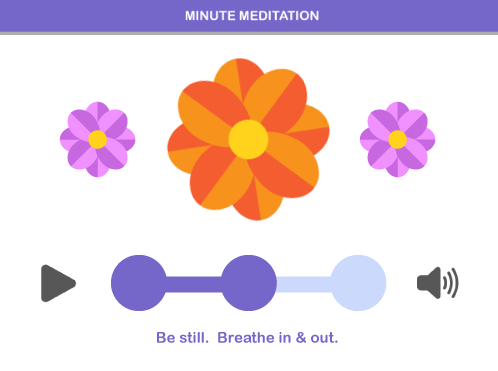 MINUTE MEDITATION

Be still. Breathe in & out.